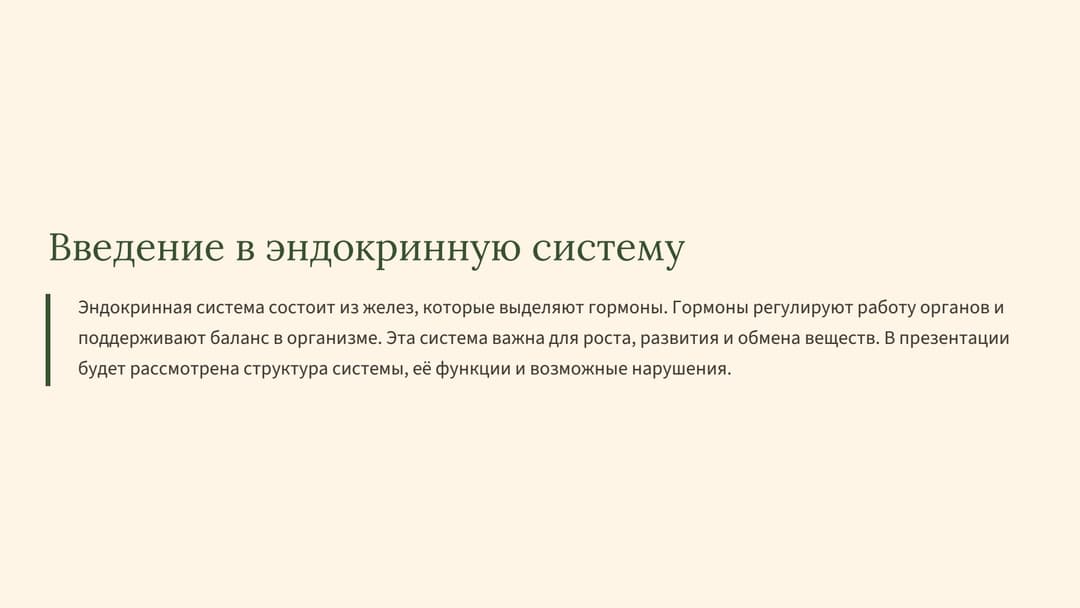 Введение в эндокринную систему

Эндокринная система состоит из желез, которые выделяют гормоны. Гормоны регулируют работу органов и поддерживают баланс в организме. Эта система важна для роста, развития и обмена веществ. В презентации будет рассмотрена структура системы, её функции и возможные нарушения.